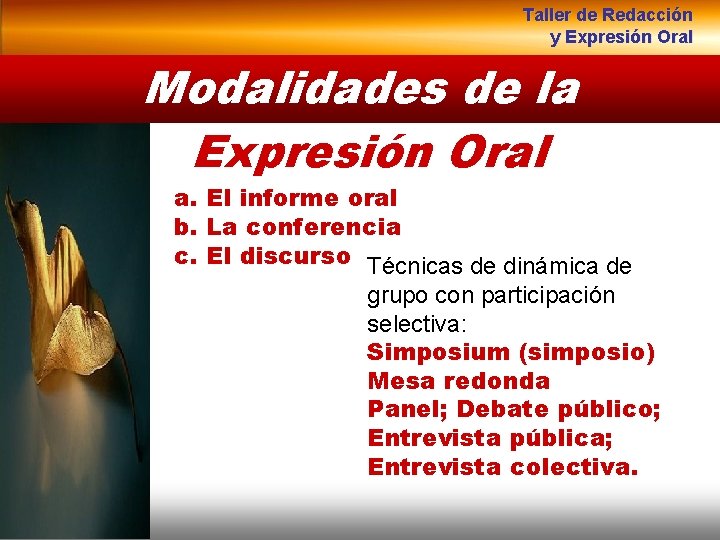 Taller de Redacción
y Expresión Oral

Modalidades de la
Expresión Oral

a. El informe oral
b. La conferencia
c. El discurso

Técnicas de dinámica de grupo con participación selectiva:
Simposium (simposio)
Mesa redonda
Panel; Debate público;
Entrevista pública;
Entrevista colectiva.